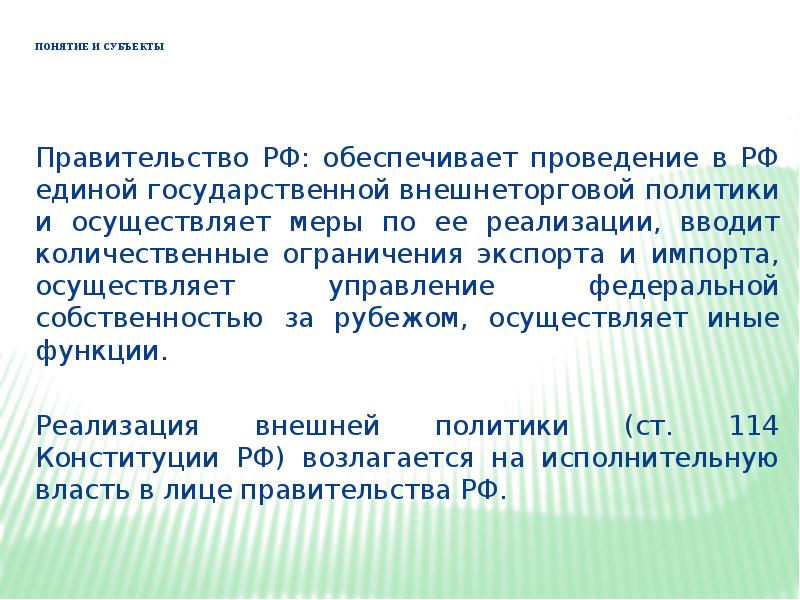 ПОНЯТИЕ И СУБЪЕКТЫ

Правительство РФ: обеспечивает проведение в РФ единой государственной внешнеторговой политики и осуществляет меры по ее реализации, вводит количественные ограничения экспорта и импорта, осуществляет управление федеральной собственностью за рубежом, осуществляет иные функции.

Реализация внешней политики (ст. 114 Конституции РФ) возлагается на исполнительную власть в лице правительства РФ.